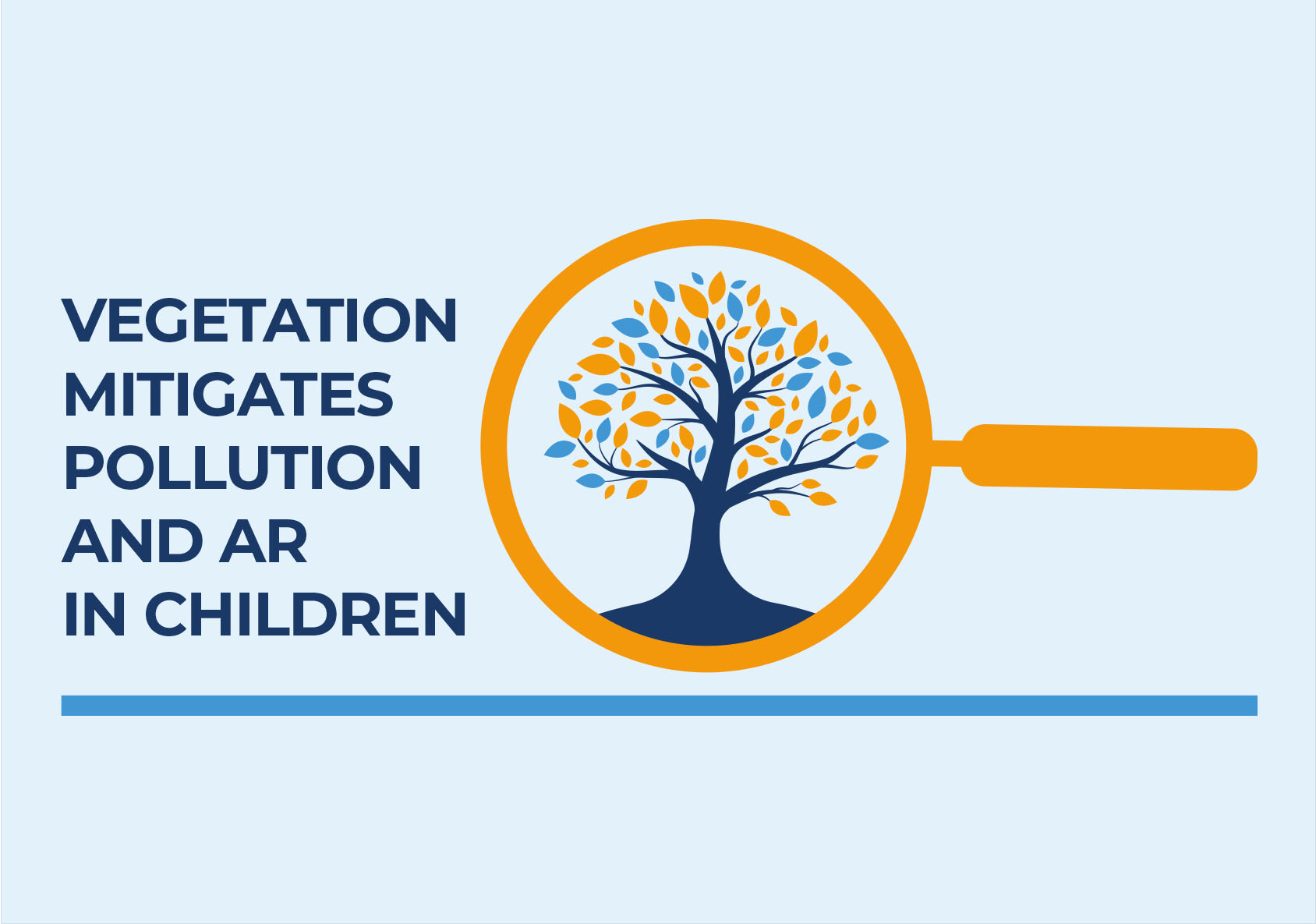 VEGETATION MITIGATES POLLUTION AND AR IN CHILDREN